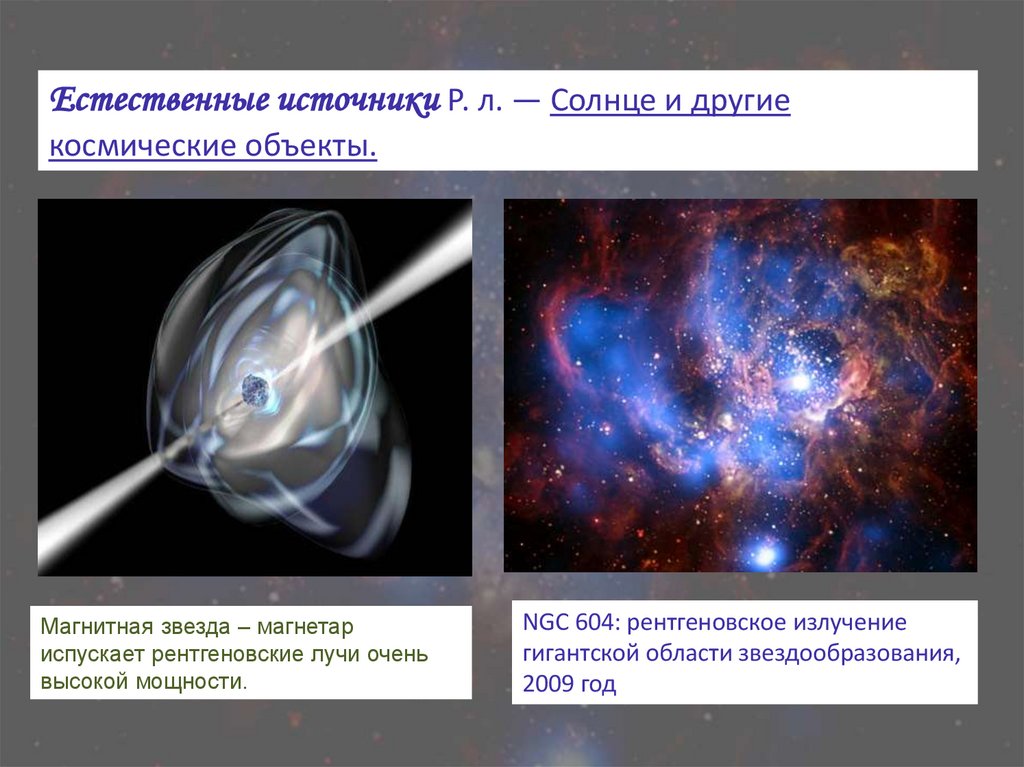 Естественные источники Р. л. — Солнце и другие космические объекты.

Магнитная звезда – магнетар испускает рентгеновские лучи очень высокой мощности.

NGC 604: рентгеновское излучение гигантской области звездообразования, 2009 год